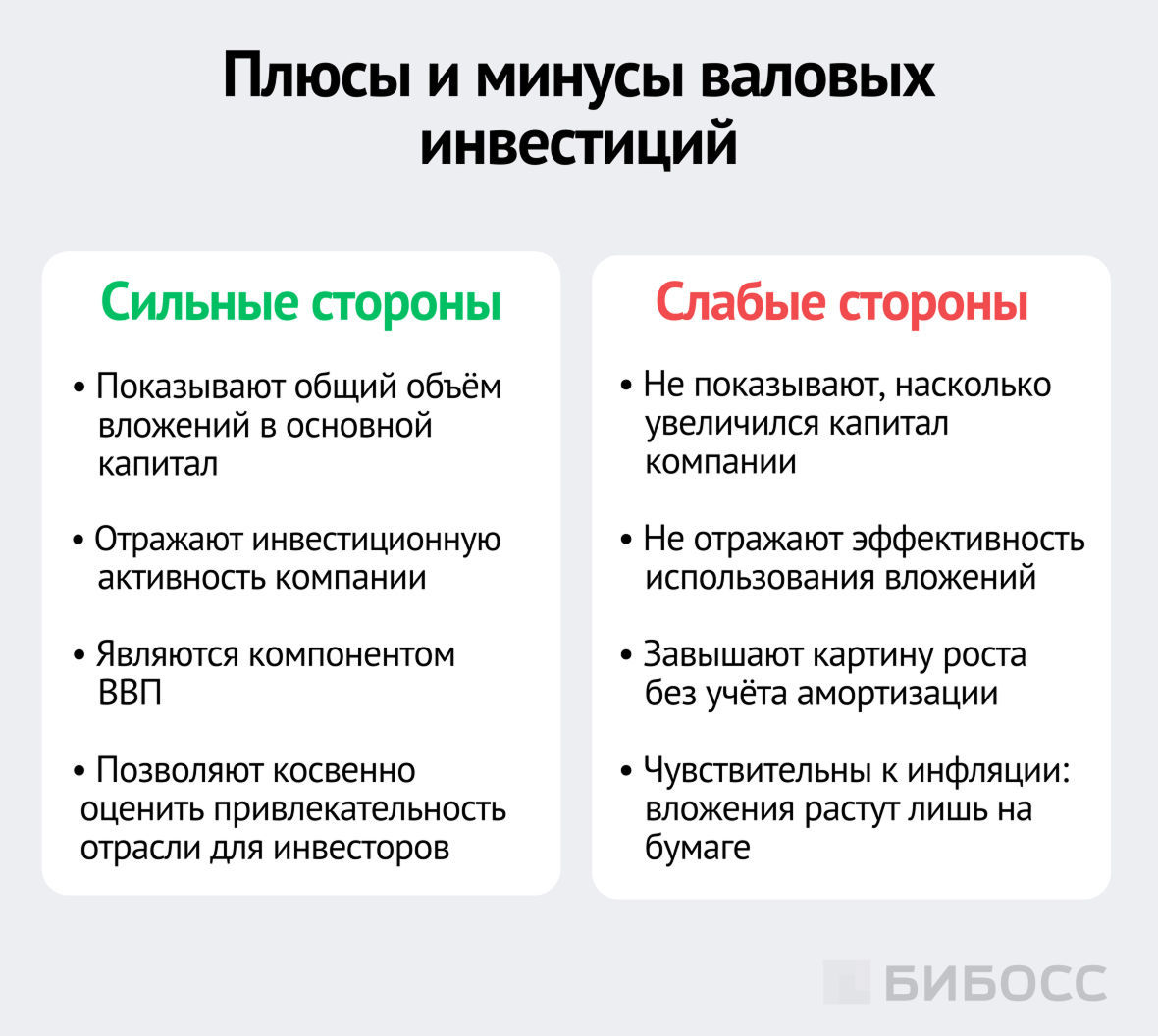 Плюсы и минусы валовых инвестиций

Сильные стороны

• Показывают общий объём вложений в основной капитал

• Отражают инвестиционную активность компании

• Являются компонентом ВВП

• Позволяют косвенно оценить привлекательность отрасли для инвесторов

Слабые стороны

• Не показывают, насколько увеличился капитал компании

• Не отражают эффективность использования вложений

• Завышают картину роста без учёта амортизации

• Чувствительны к инфляции: вложения растут лишь на бумаге

БИБОСС